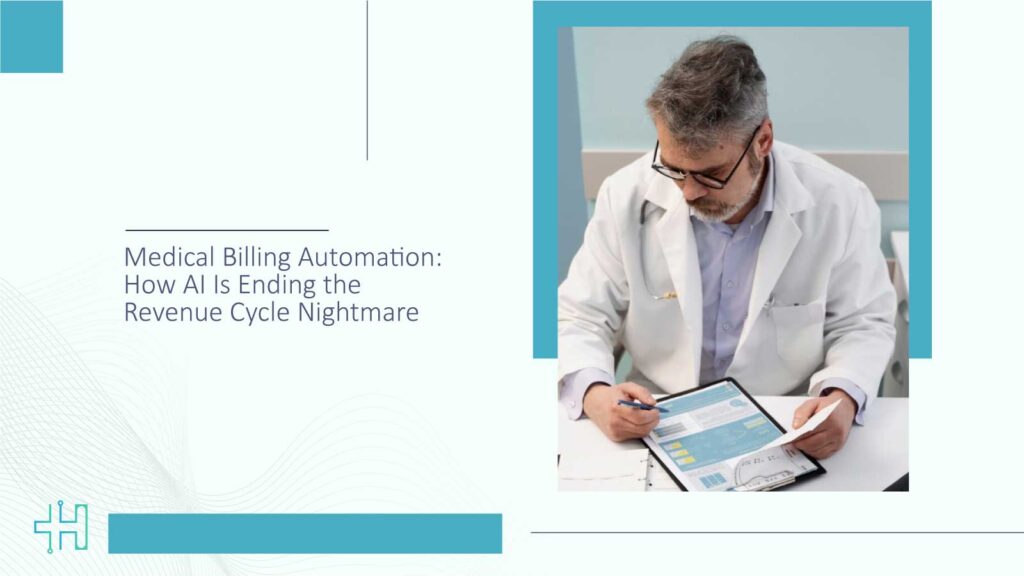 Medical Billing Automation: How AI Is Ending the Revenue Cycle Nightmare